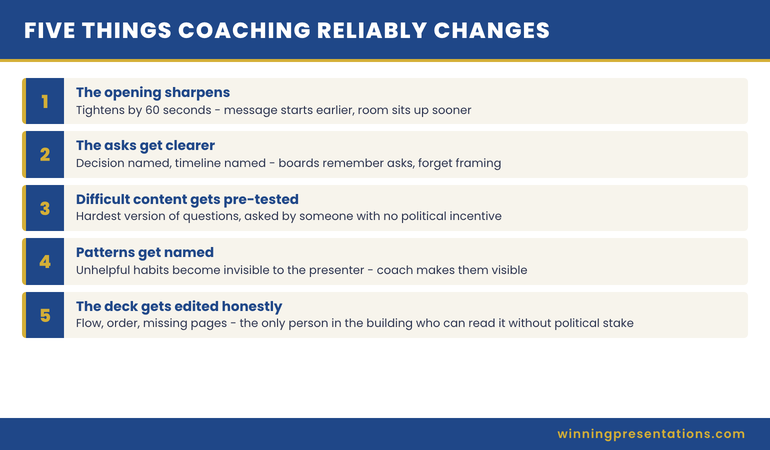 FIVE THINGS COACHING RELIABLY CHANGES

1
The opening sharpens
Tightens by 60 seconds - message starts earlier, room sits up sooner

2
The asks get clearer
Decision named, timeline named - boards remember asks, forget framing

3
Difficult content gets pre-tested
Hardest version of questions, asked by someone with no political incentive

4
Patterns get named
Unhelpful habits become invisible to the presenter - coach makes them visible

5
The deck gets edited honestly
Flow, order, missing pages - the only person in the building who can read it without political stake

winningpresentations.com